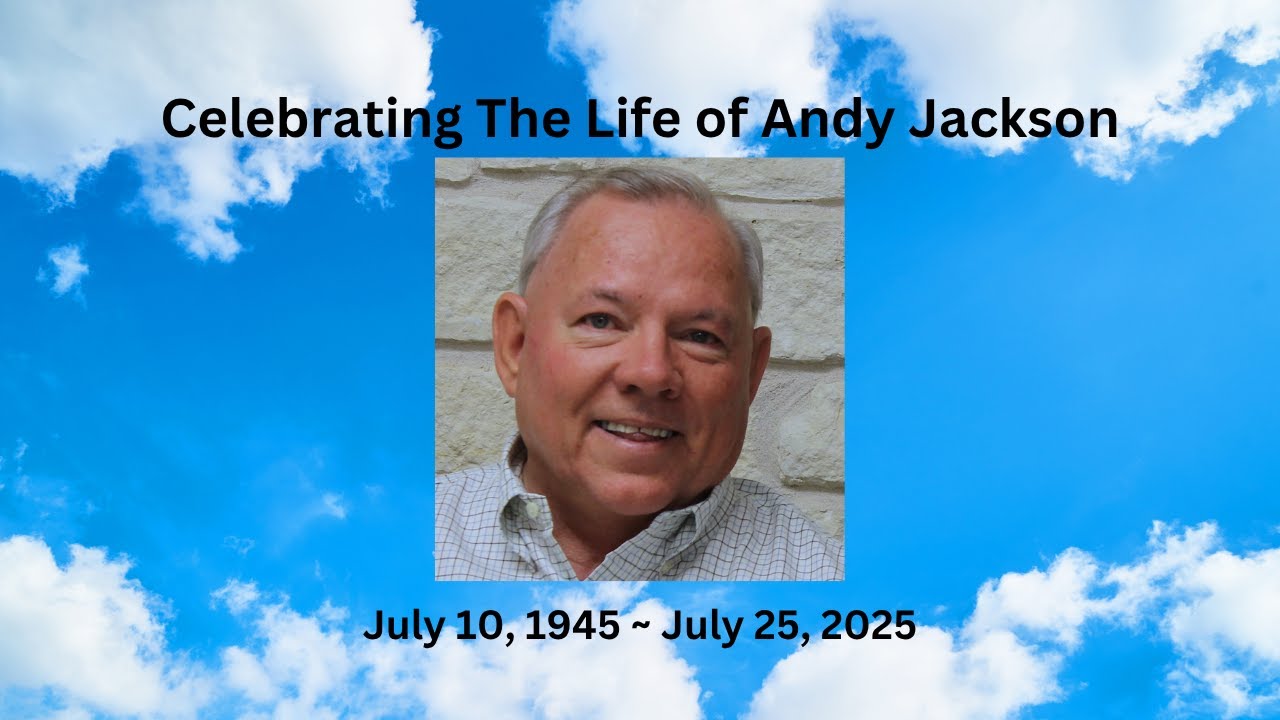 Celebrating The Life of Andy Jackson

July 10, 1945 ~ July 25, 2025